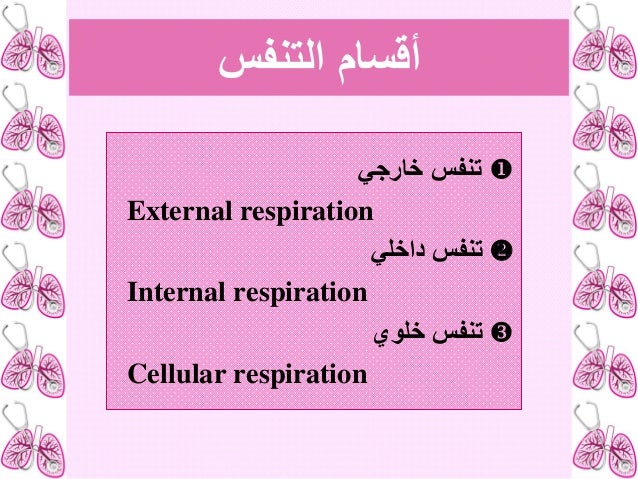 أقسام التنفس

❶ تنفس خارجي
External respiration
❷ تنفس داخلي
Internal respiration
❸ تنفس خلوي
Cellular respiration